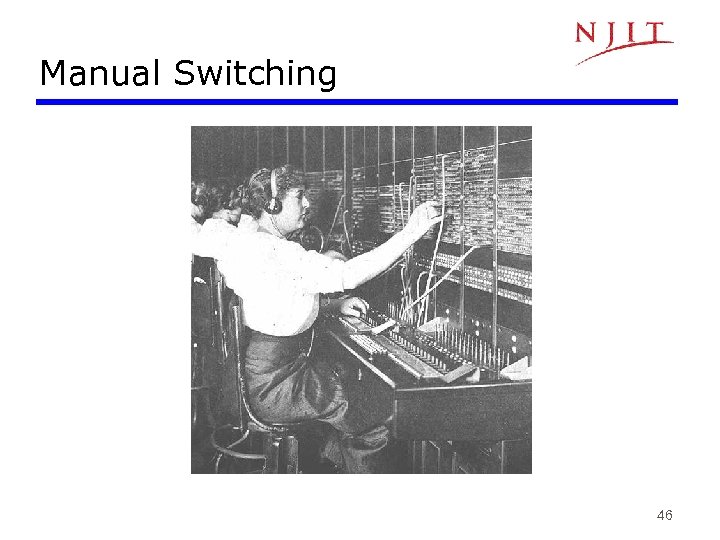 NJIT

Manual Switching

46